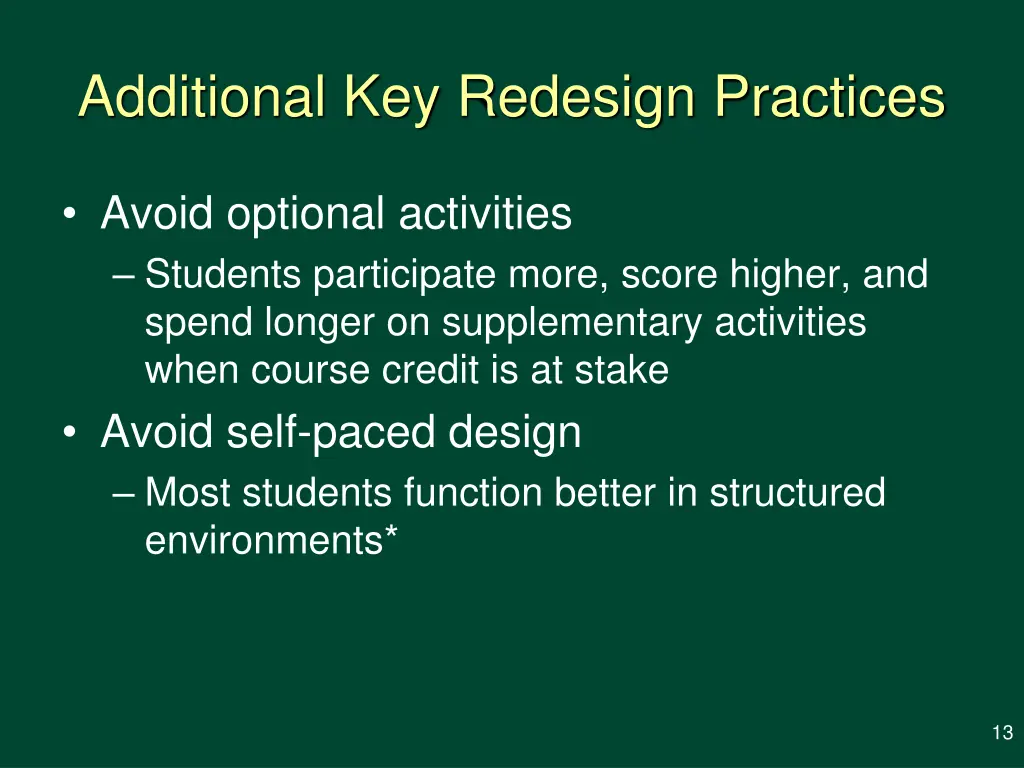 Additional Key Redesign Practices

• Avoid optional activities
– Students participate more, score higher, and spend longer on supplementary activities when course credit is at stake

• Avoid self-paced design
– Most students function better in structured environments*

13